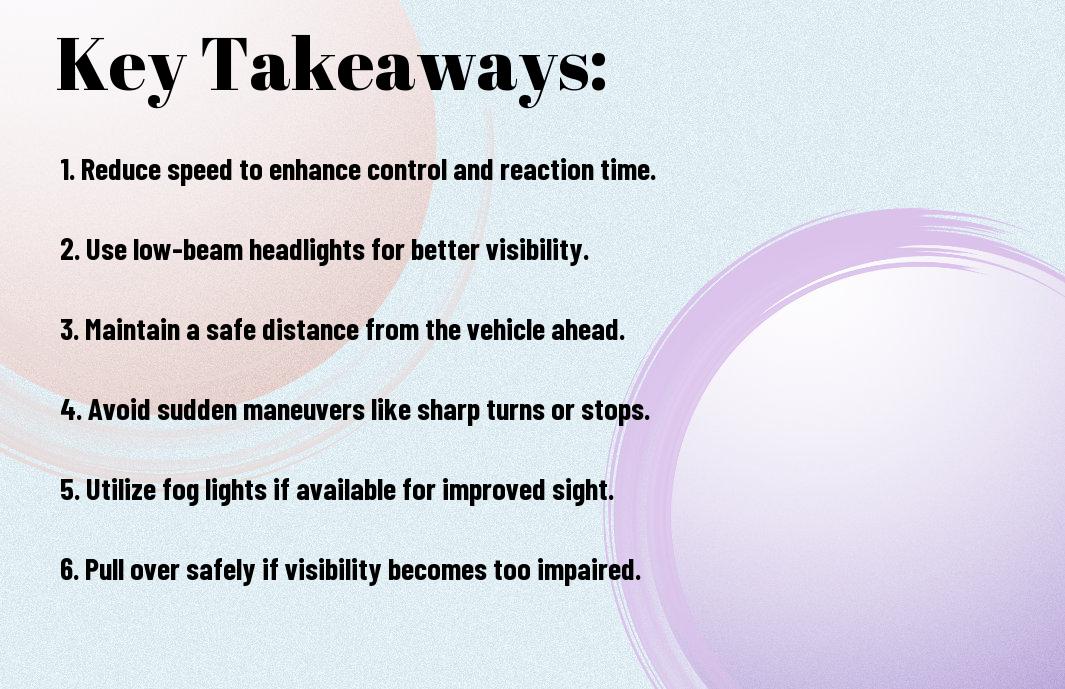 Key Takeaways:

1. Reduce speed to enhance control and reaction time.

2. Use low-beam headlights for better visibility.

3. Maintain a safe distance from the vehicle ahead.

4. Avoid sudden maneuvers like sharp turns or stops.

5. Utilize fog lights if available for improved sight.

6. Pull over safely if visibility becomes too impaired.